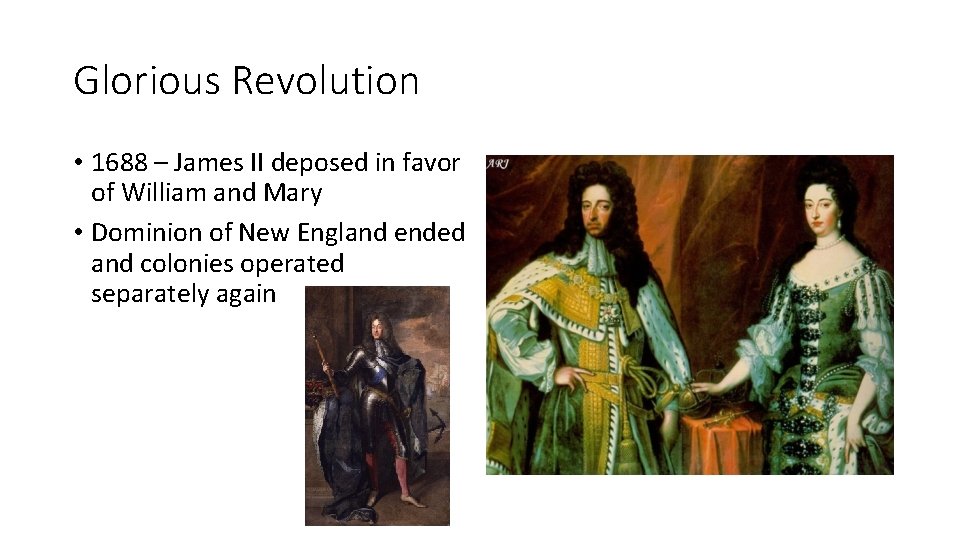 Glorious Revolution

• 1688 – James II deposed in favor of William and Mary

• Dominion of New England ended and colonies operated separately again

ARJ